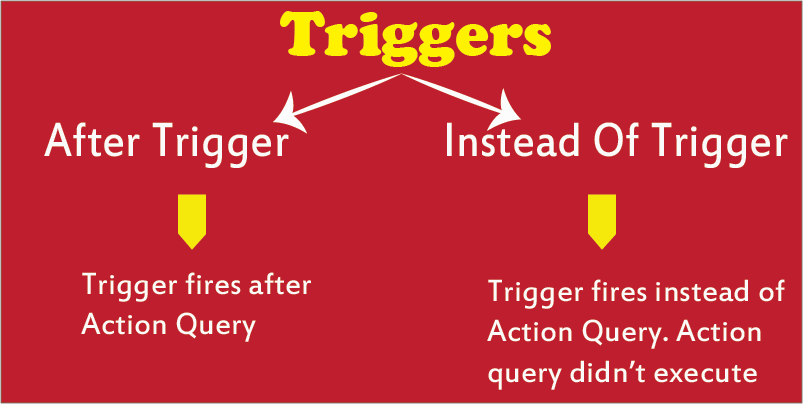 Triggers

After Trigger

Trigger fires after Action Query

Instead Of Trigger

Trigger fires instead of Action Query. Action query didn't execute